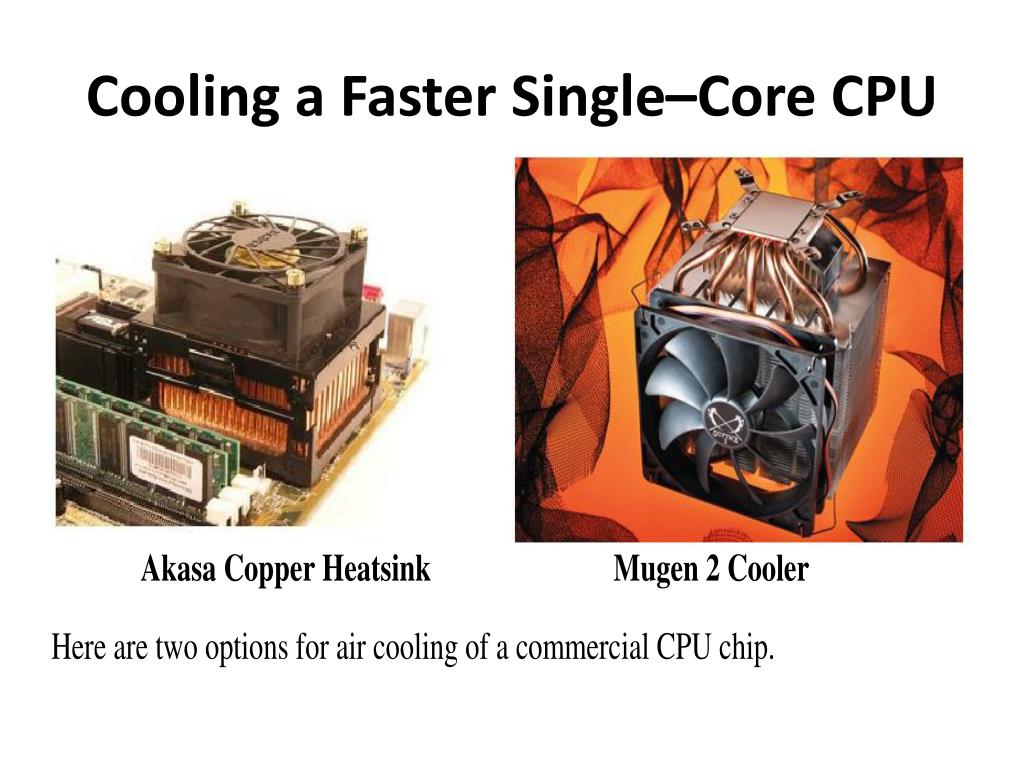 Cooling a Faster Single–Core CPU

Akasa Copper Heatsink

Mugen 2 Cooler

Here are two options for air cooling of a commercial CPU chip.